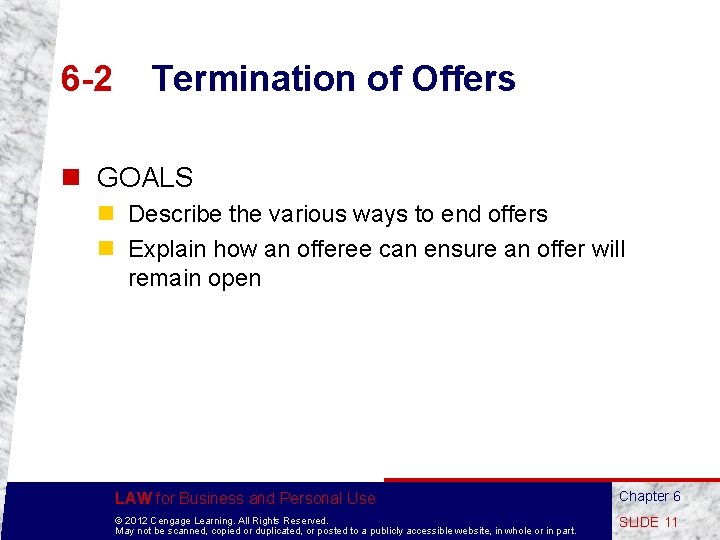 6-2 Termination of Offers

GOALS

Describe the various ways to end offers

Explain how an offeree can ensure an offer will remain open

LAW for Business and Personal Use

© 2012 Cengage Learning. All Rights Reserved.
May not be scanned, copied or duplicated, or posted to a publicly accessible website, in whole or in part.

Chapter 6

SLIDE 11